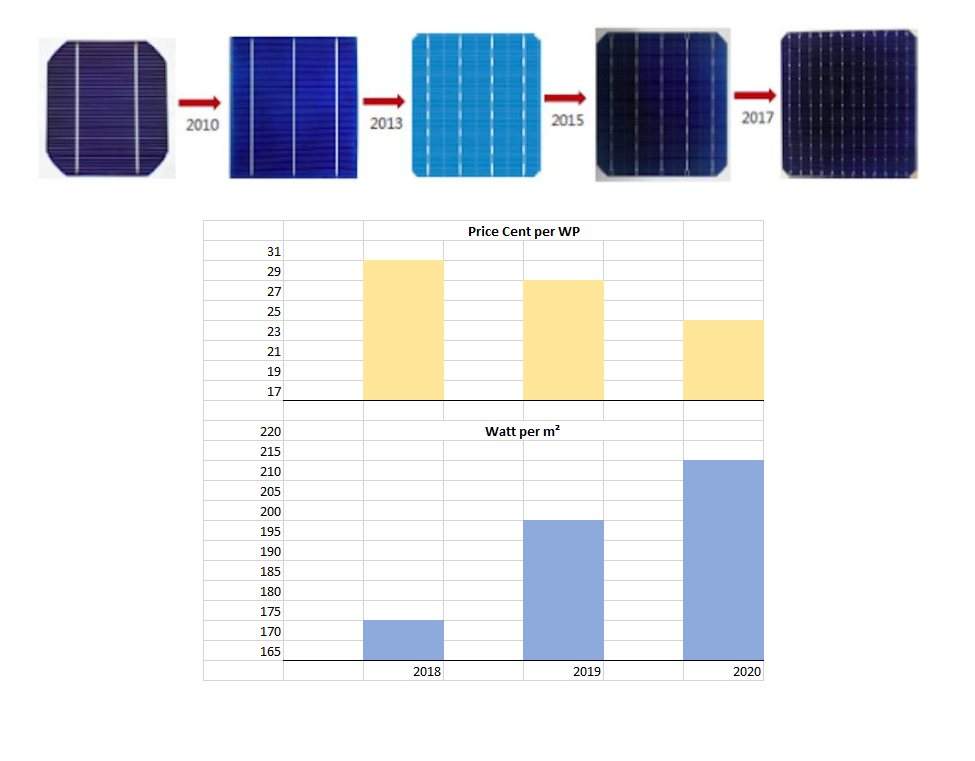 2010

2013

2015

2017

Price Cent per WP

31
29
27
25
23
21
19
17

Watt per m²

220
215
210
205
200
195
190
185
180
175
170
165

2018
2019
2020